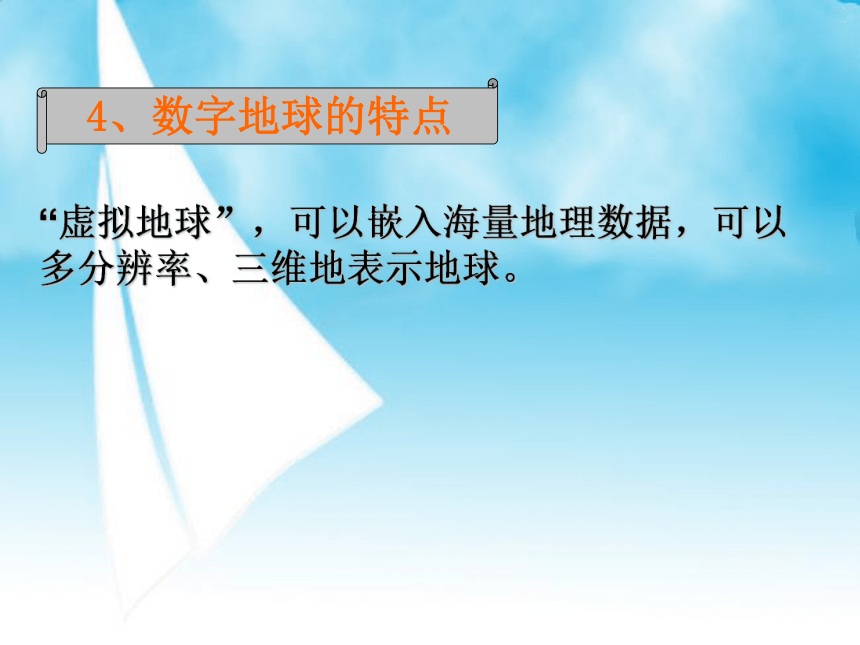 4、数字地球的特点

“虚拟地球”，可以嵌入海量地理数据，可以多分辨率、三维地表示地球。